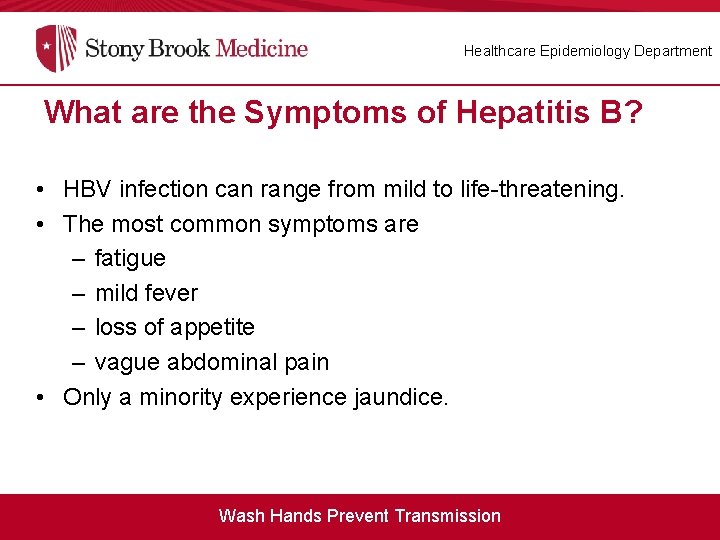 Stony Brook Medicine

Healthcare Epidemiology Department

What are the Symptoms of Hepatitis B?

• HBV infection can range from mild to life-threatening.
• The most common symptoms are
– fatigue
– mild fever
– loss of appetite
– vague abdominal pain
• Only a minority experience jaundice.

Wash Hands Prevent Transmission